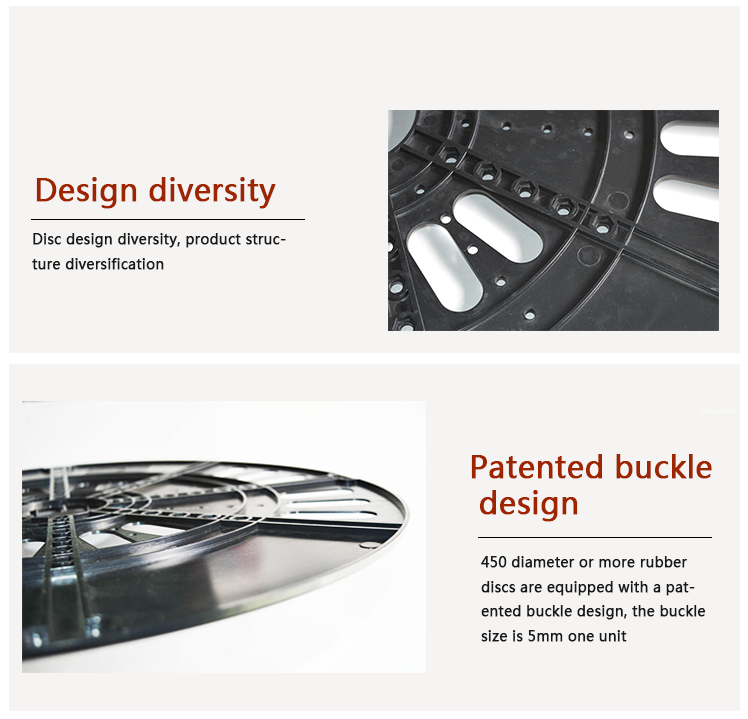 Design diversity

Disc design diversity, product structure diversification

Patented buckle design

450 diameter or more rubber discs are equipped with a patented buckle design, the buckle size is 5mm one unit